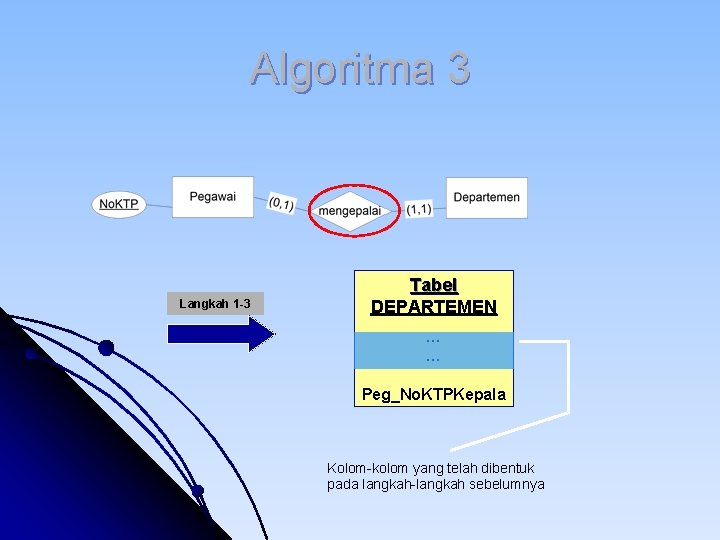 Algoritma 3

NoKTP

Pegawai

(0,1)

mengepalai

(1,1)

Departemen

Langkah 1-3

Tabel
DEPARTEMEN

...
...

Peg_NoKTPKepala

Kolom-kolom yang telah dibentuk pada langkah-langkah sebelumnya